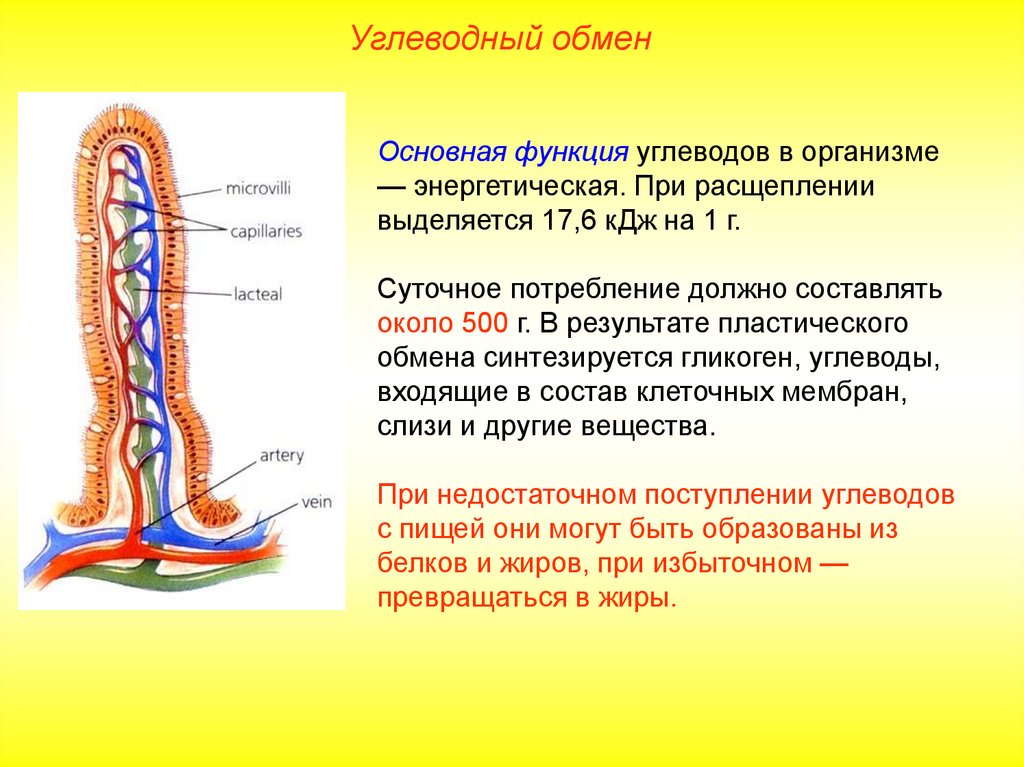 Углеводный обмен

microvilli
capillaries
lacteal
artery
vein

Основная функция углеводов в организме — энергетическая. При расщеплении выделяется 17,6 кДж на 1 г.

Суточное потребление должно составлять около 500 г. В результате пластического обмена синтезируется гликоген, углеводы, входящие в состав клеточных мембран, слизи и другие вещества.

При недостаточном поступлении углеводов с пищей они могут быть образованы из белков и жиров, при избыточном — превращаться в жиры.